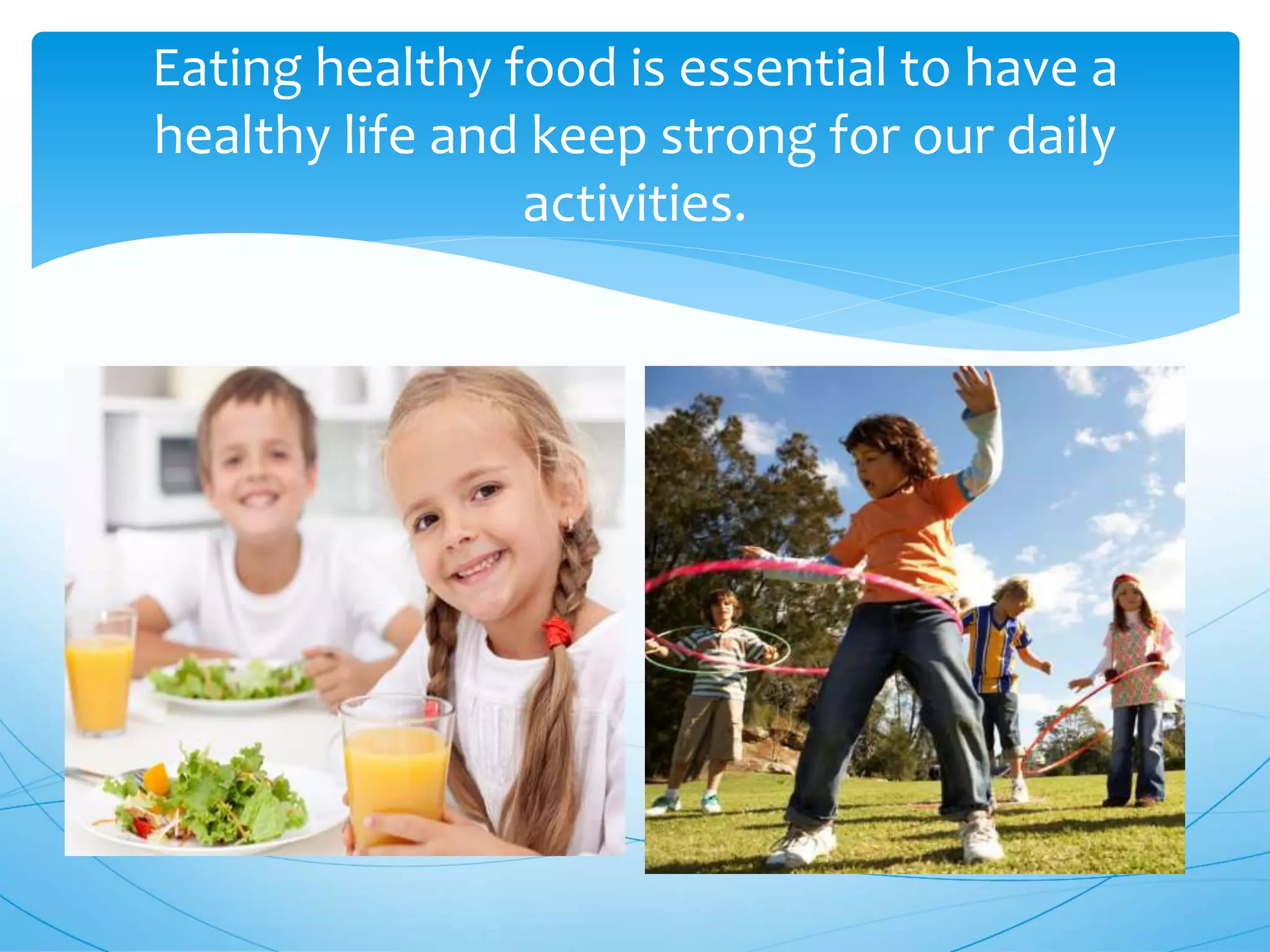 Eating healthy food is essential to have a healthy life and keep strong for our daily activities.